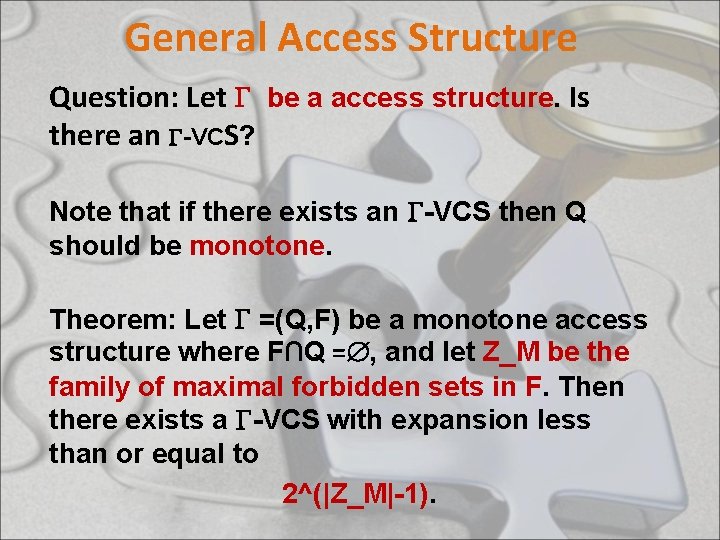 General Access Structure

Question: Let $\Gamma$ be a access structure. Is there an $\Gamma$-VCS?

Note that if there exists an $\Gamma$-VCS then Q should be monotone.

Theorem: Let $\Gamma$ =(Q,F) be a monotone access structure where F∩Q =∅, and let Z_M be the family of maximal forbidden sets in F. Then there exists a $\Gamma$-VCS with expansion less than or equal to

2^(|Z_M|-1).